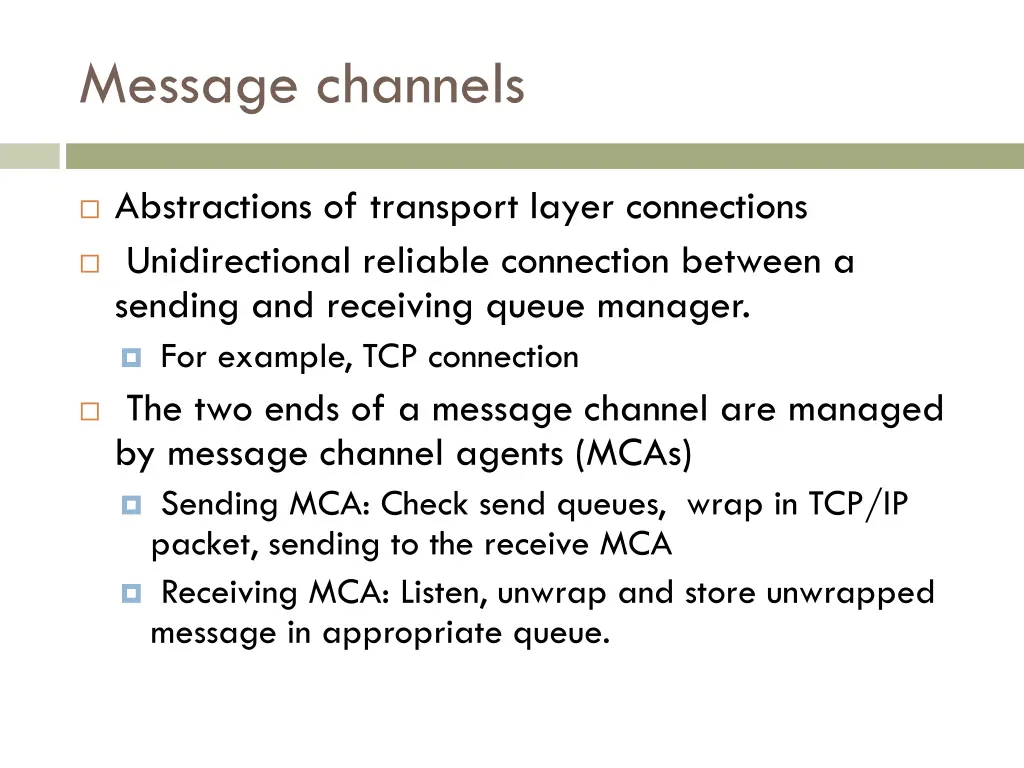 Message channels

Abstractions of transport layer connections

Unidirectional reliable connection between a sending and receiving queue manager.

For example, TCP connection

The two ends of a message channel are managed by message channel agents (MCAs)

Sending MCA: Check send queues, wrap in TCP/IP packet, sending to the receive MCA

Receiving MCA: Listen, unwrap and store unwrapped message in appropriate queue.